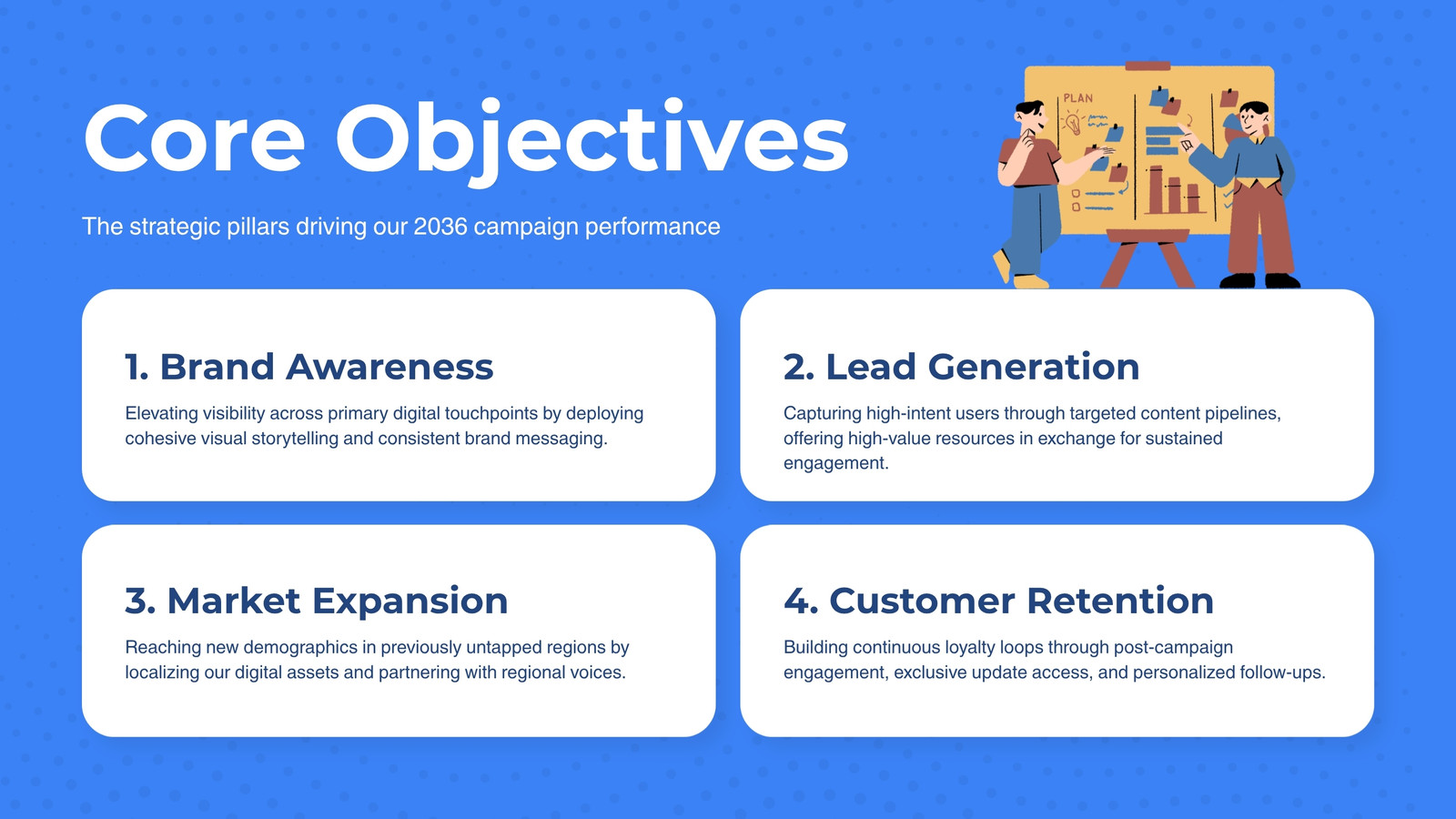 Core Objectives

The strategic pillars driving our 2036 campaign performance

PLAN

1. Brand Awareness

Elevating visibility across primary digital touchpoints by deploying cohesive visual storytelling and consistent brand messaging.

2. Lead Generation

Capturing high-intent users through targeted content pipelines, offering high-value resources in exchange for sustained engagement.

3. Market Expansion

Reaching new demographics in previously untapped regions by localizing our digital assets and partnering with regional voices.

4. Customer Retention

Building continuous loyalty loops through post-campaign engagement, exclusive update access, and personalized follow-ups.